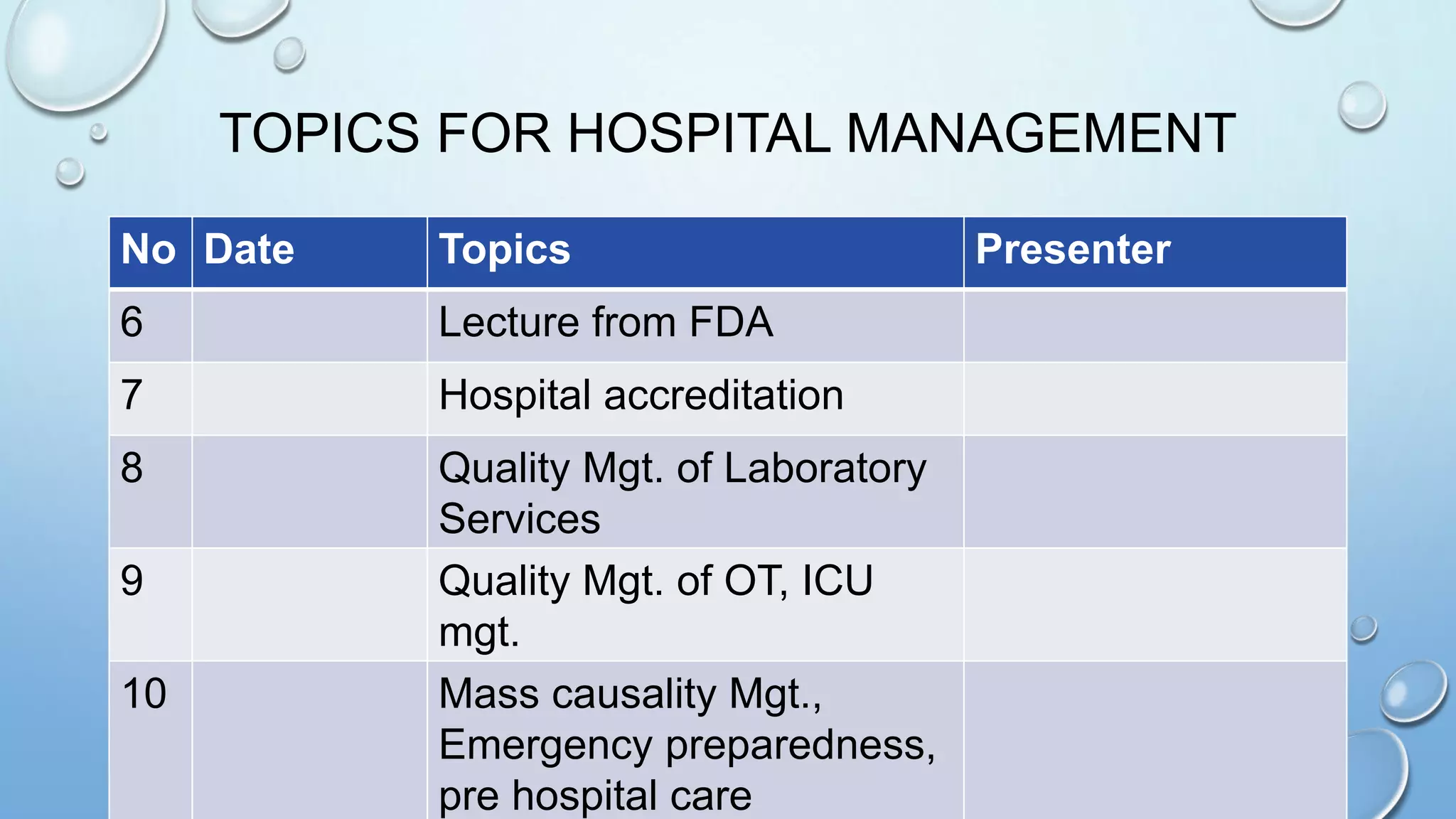 TOPICS FOR HOSPITAL MANAGEMENT

| No | Date | Topics | Presenter |
|---|---|---|---|
| 6 | | Lecture from FDA | |
| 7 | | Hospital accreditation | |
| 8 | | Quality Mgt. of Laboratory Services | |
| 9 | | Quality Mgt. of OT, ICU mgt. | |
| 10 | | Mass causality Mgt., Emergency preparedness, pre hospital care | |